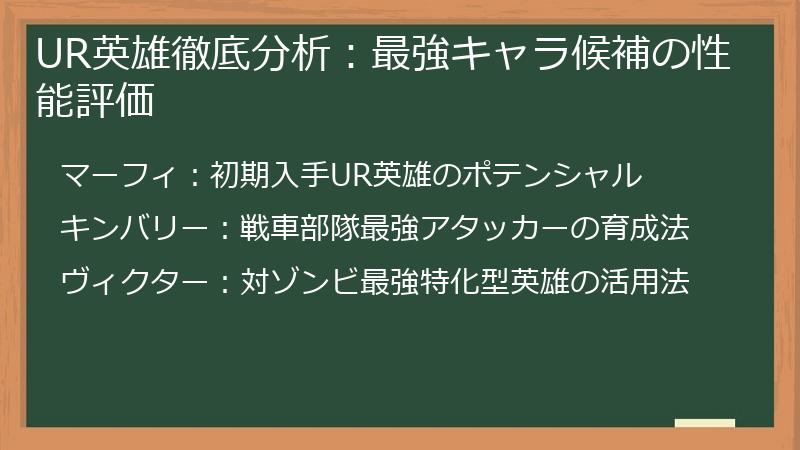 UR英雄徹底分析：最強キャラ候補の性能評価

マーフィ：初期入手UR英雄のポテンシャル

キンバリー：戦車部隊最強アタッカーの育成法

ヴィクター：対ゾンビ最強特化型英雄の活用法